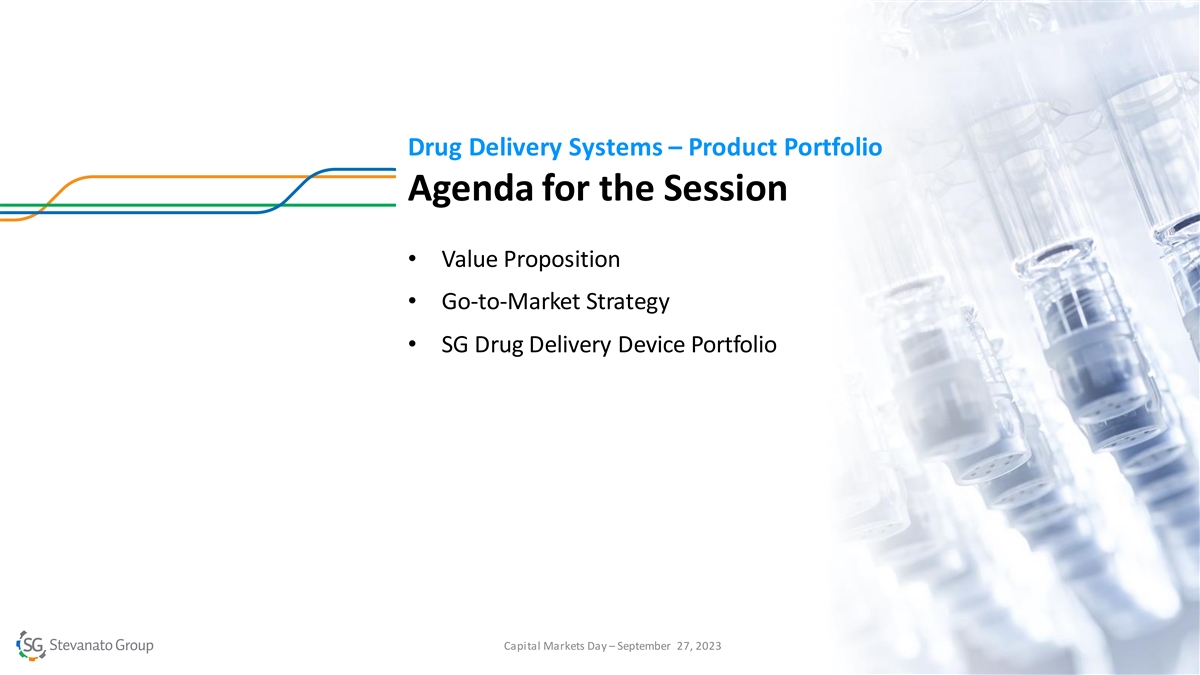 Drug Delivery Systems – Product Portfolio

Agenda for the Session

• Value Proposition
• Go-to-Market Strategy
• SG Drug Delivery Device Portfolio

SG Stevanato Group

Capital Markets Day – September 27, 2023